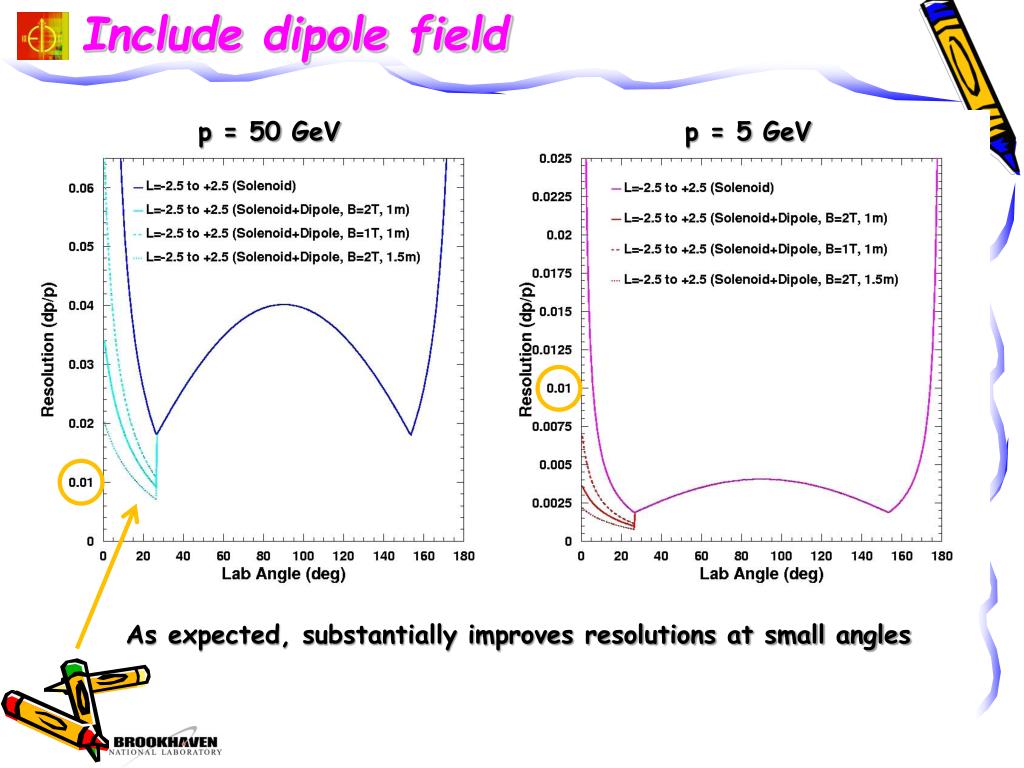 Include dipole field

p = 50 GeV

L=-2.5 to +2.5 (Solenoid)
L=-2.5 to +2.5 (Solenoid+Dipole, B=2T, 1m)
L=-2.5 to +2.5 (Solenoid+Dipole, B=1T, 1m)
L=-2.5 to +2.5 (Solenoid+Dipole, B=2T, 1.5m)

Resolution (dp/p)
0.06
0.05
0.04
0.03
0.02
0.01
0

0 20 40 60 80 100 120 140 160 180
Lab Angle (deg)

p = 5 GeV

L=-2.5 to +2.5 (Solenoid)
L=-2.5 to +2.5 (Solenoid+Dipole, B=2T, 1m)
L=-2.5 to +2.5 (Solenoid+Dipole, B=1T, 1m)
L=-2.5 to +2.5 (Solenoid+Dipole, B=2T, 1.5m)

Resolution (dp/p)
0.025
0.0225
0.02
0.0175
0.015
0.0125
0.01
0.0075
0.005
0.0025
0

0 20 40 60 80 100 120 140 160 180
Lab Angle (deg)

As expected, substantially improves resolutions at small angles

BROOKHAVEN
NATIONAL LABORATORY